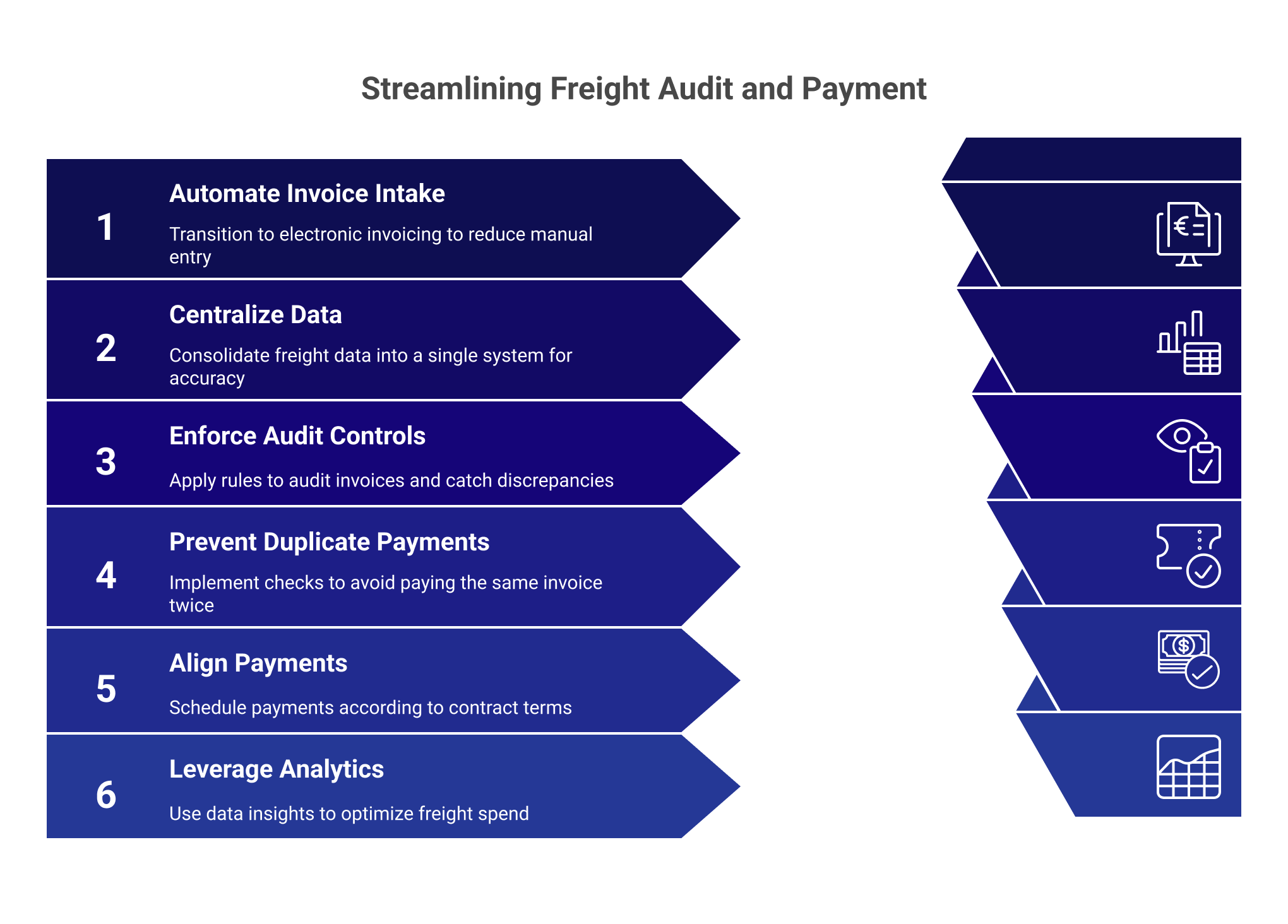 Streamlining Freight Audit and Payment

1
Automate Invoice Intake
Transition to electronic invoicing to reduce manual entry

2
Centralize Data
Consolidate freight data into a single system for accuracy

3
Enforce Audit Controls
Apply rules to audit invoices and catch discrepancies

4
Prevent Duplicate Payments
Implement checks to avoid paying the same invoice twice

5
Align Payments
Schedule payments according to contract terms

6
Leverage Analytics
Use data insights to optimize freight spend